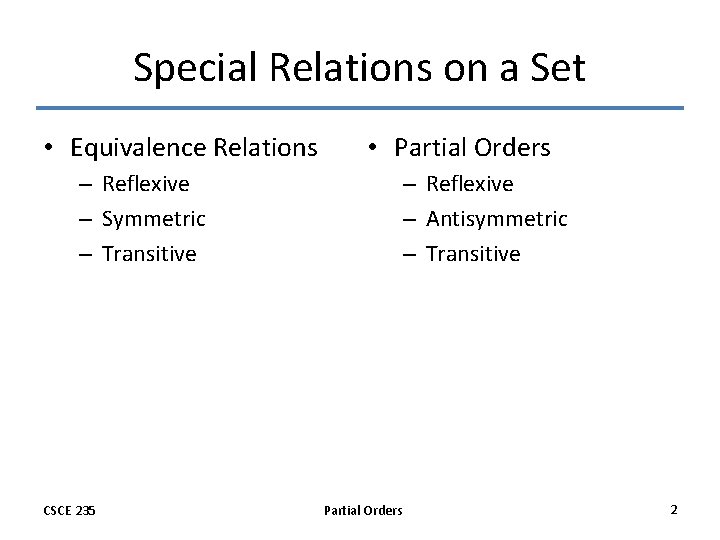 Special Relations on a Set

• Equivalence Relations
  – Reflexive
  – Symmetric
  – Transitive

• Partial Orders
  – Reflexive
  – Antisymmetric
  – Transitive

CSCE 235

Partial Orders

2